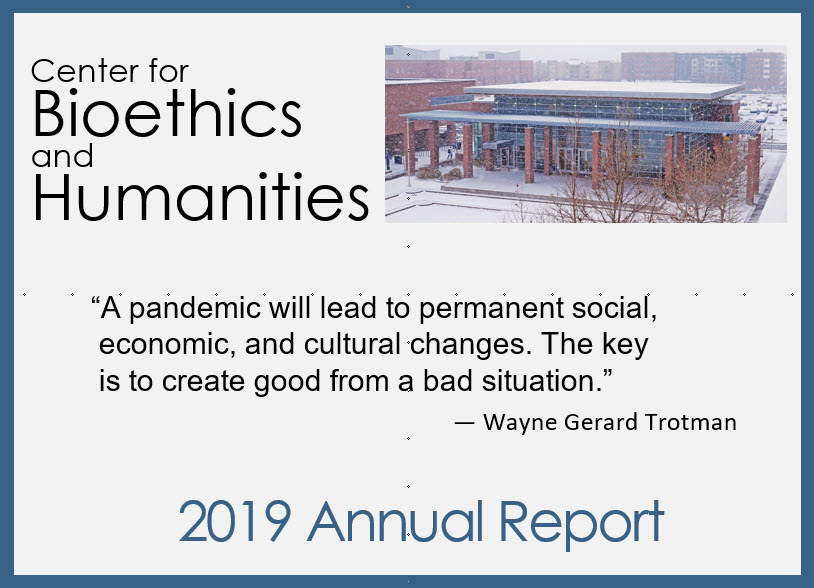 Center for
Bioethics
and
Humanities

“A pandemic will lead to permanent social, economic, and cultural changes. The key is to create good from a bad situation.”

— Wayne Gerard Trotman

2019 Annual Report